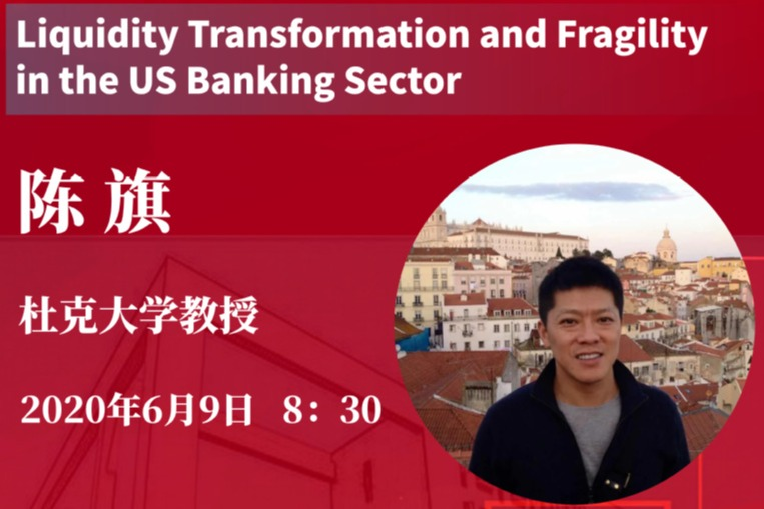 Liquidity Transformation and Fragility in the US Banking Sector

陈 旗

杜克大学教授

2020年6月9日 8：30